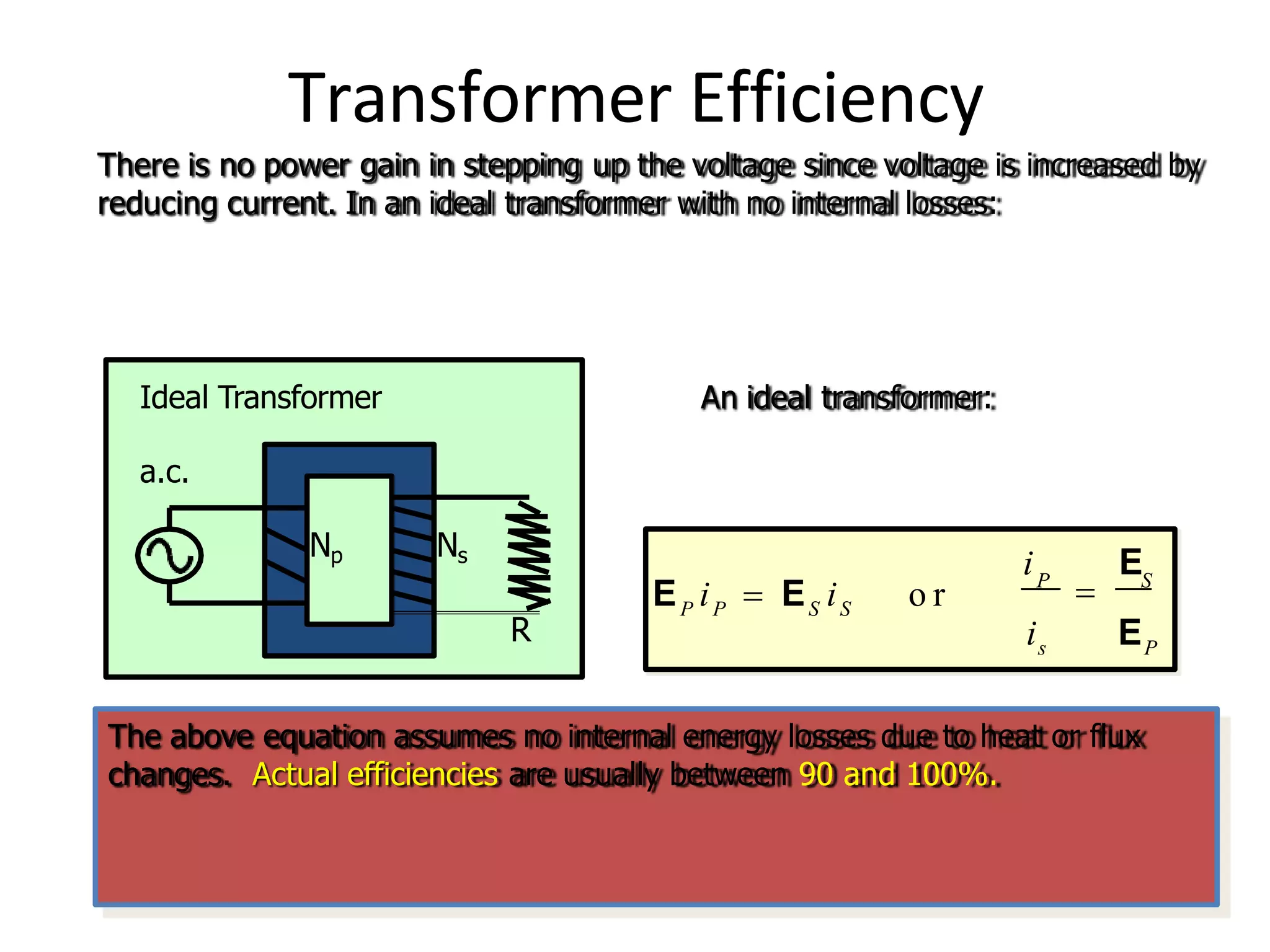 Transformer Efficiency

There is no power gain in stepping up the voltage since voltage is increased by reducing current. In an ideal transformer with no internal losses:

Ideal Transformer

a.c.

$N_p$

$N_s$

R

An ideal transformer:

$\mathbf{E}_P i_P = \mathbf{E}_S i_S$ or $\frac{i_P}{i_s} = \frac{\mathbf{E}_S}{\mathbf{E}_P}$

The above equation assumes no internal energy losses due to heat or flux changes. Actual efficiencies are usually between 90 and 100%.